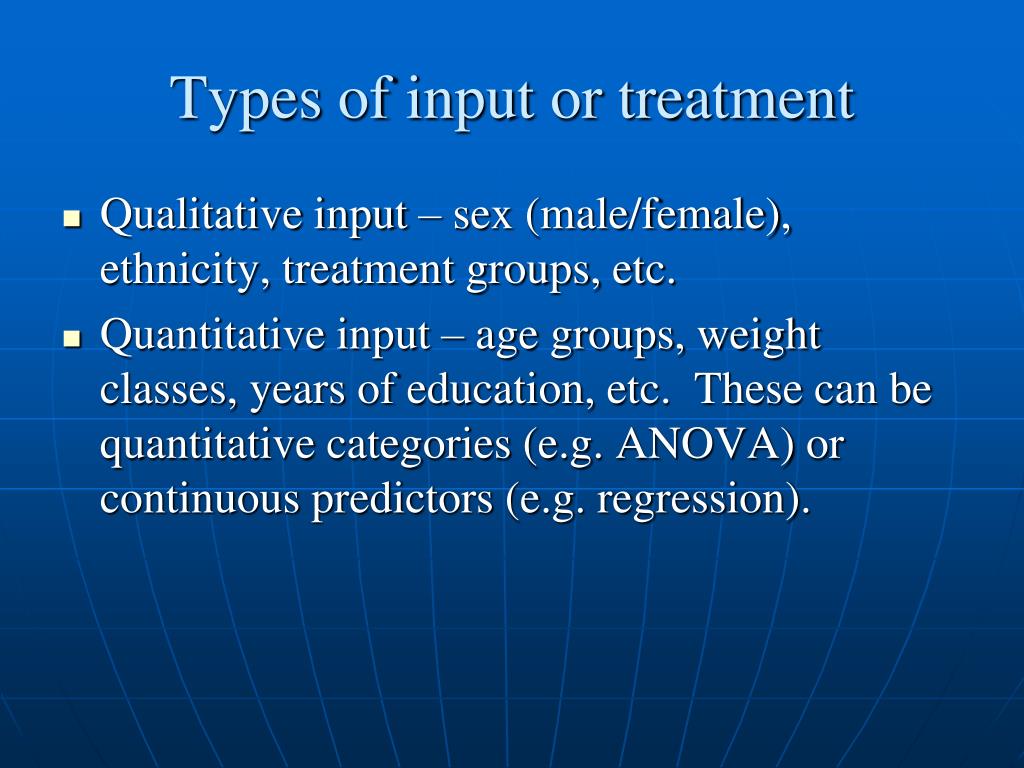 Types of input or treatment

- Qualitative input – sex (male/female), ethnicity, treatment groups, etc.
- Quantitative input – age groups, weight classes, years of education, etc. These can be quantitative categories (e.g. ANOVA) or continuous predictors (e.g. regression).